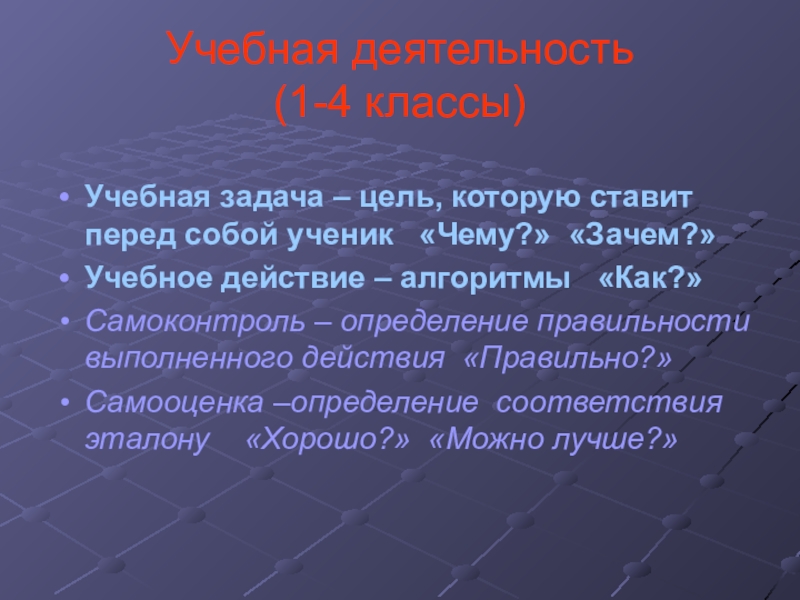 Учебная деятельность
(1-4 классы)

• Учебная задача – цель, которую ставит перед собой ученик «Чему?» «Зачем?»
• Учебное действие – алгоритмы «Как?»
• Самоконтроль – определение правильности выполненного действия «Правильно?»
• Самооценка –определение соответствия эталону «Хорошо?» «Можно лучше?»